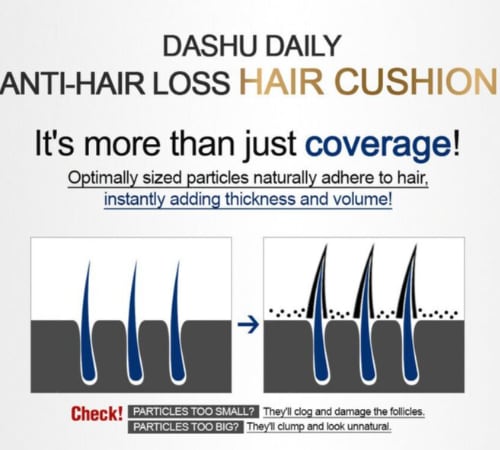 DASHU DAILY
ANTI-HAIR LOSS HAIR CUSHION

It's more than just coverage!
Optimally sized particles naturally adhere to hair, instantly adding thickness and volume!

Check! PARTICLES TOO SMALL? They'll clog and damage the follicles.
PARTICLES TOO BIG? They'll clump and look unnatural.